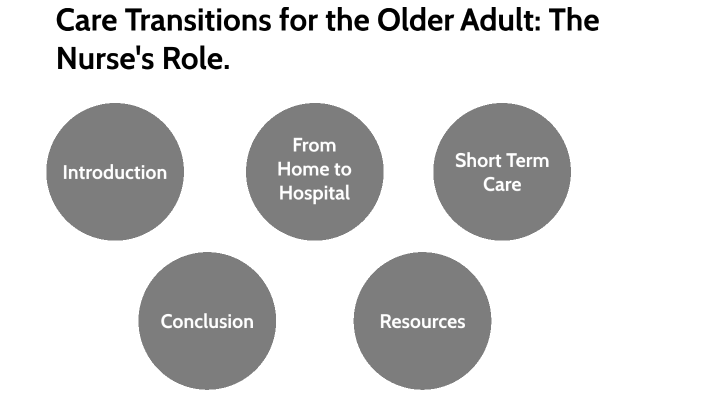 Care Transitions for the Older Adult: The Nurse's Role.

Introduction

From Home to Hospital

Short Term Care

Conclusion

Resources